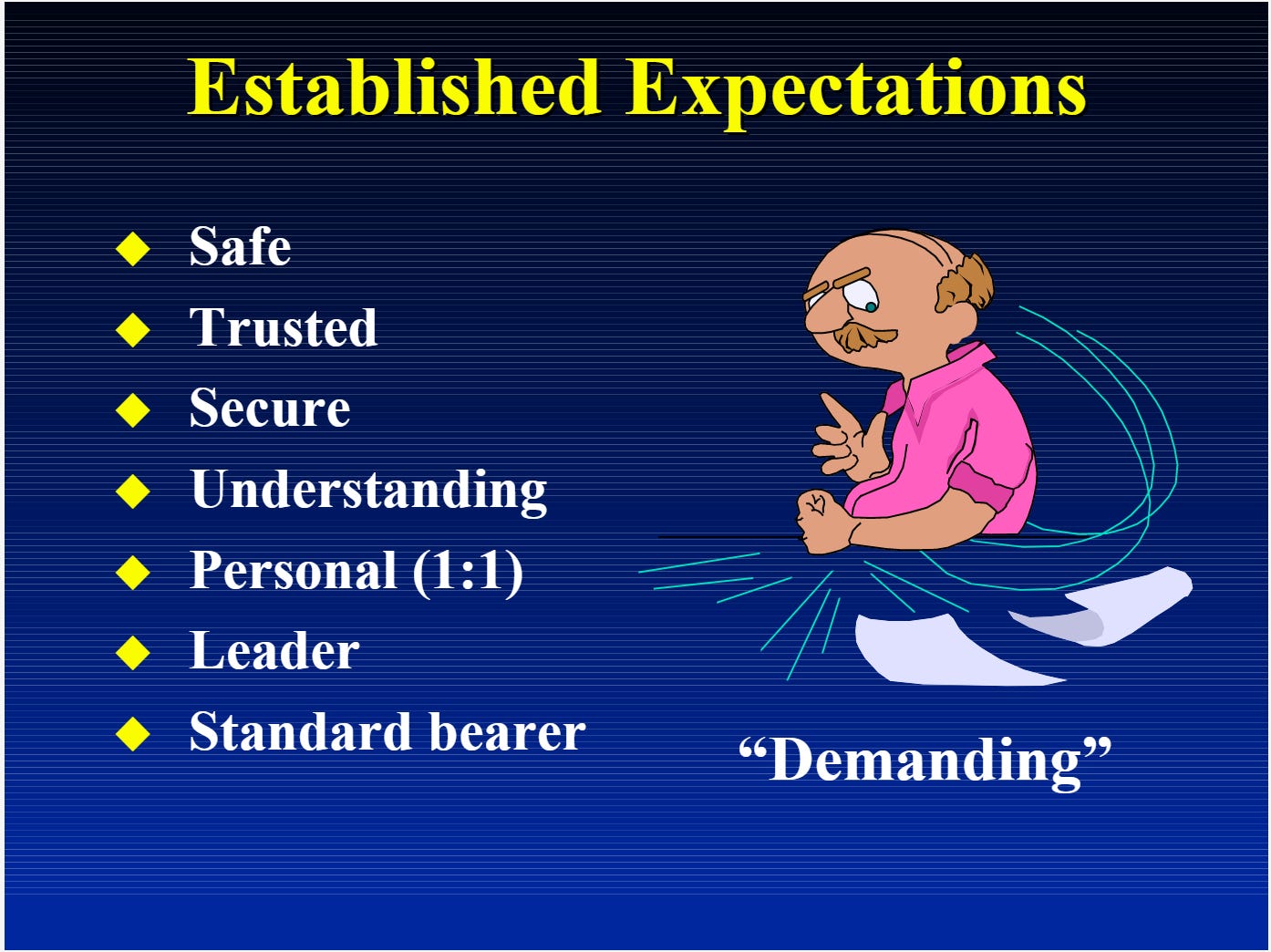 Established Expectations

◆ Safe
◆ Trusted
◆ Secure
◆ Understanding
◆ Personal (1:1)
◆ Leader
◆ Standard bearer

“Demanding”